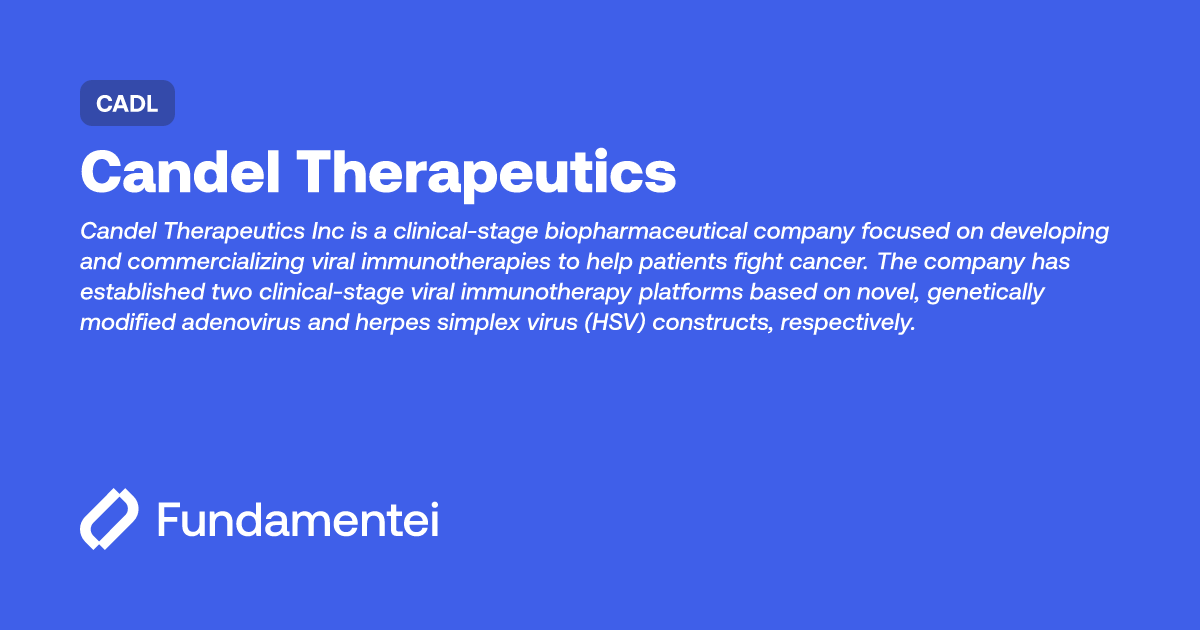 CADL

Candel Therapeutics

Candel Therapeutics Inc is a clinical-stage biopharmaceutical company focused on developing and commercializing viral immunotherapies to help patients fight cancer. The company has established two clinical-stage viral immunotherapy platforms based on novel, genetically modified adenovirus and herpes simplex virus (HSV) constructs, respectively.

Fundamentei